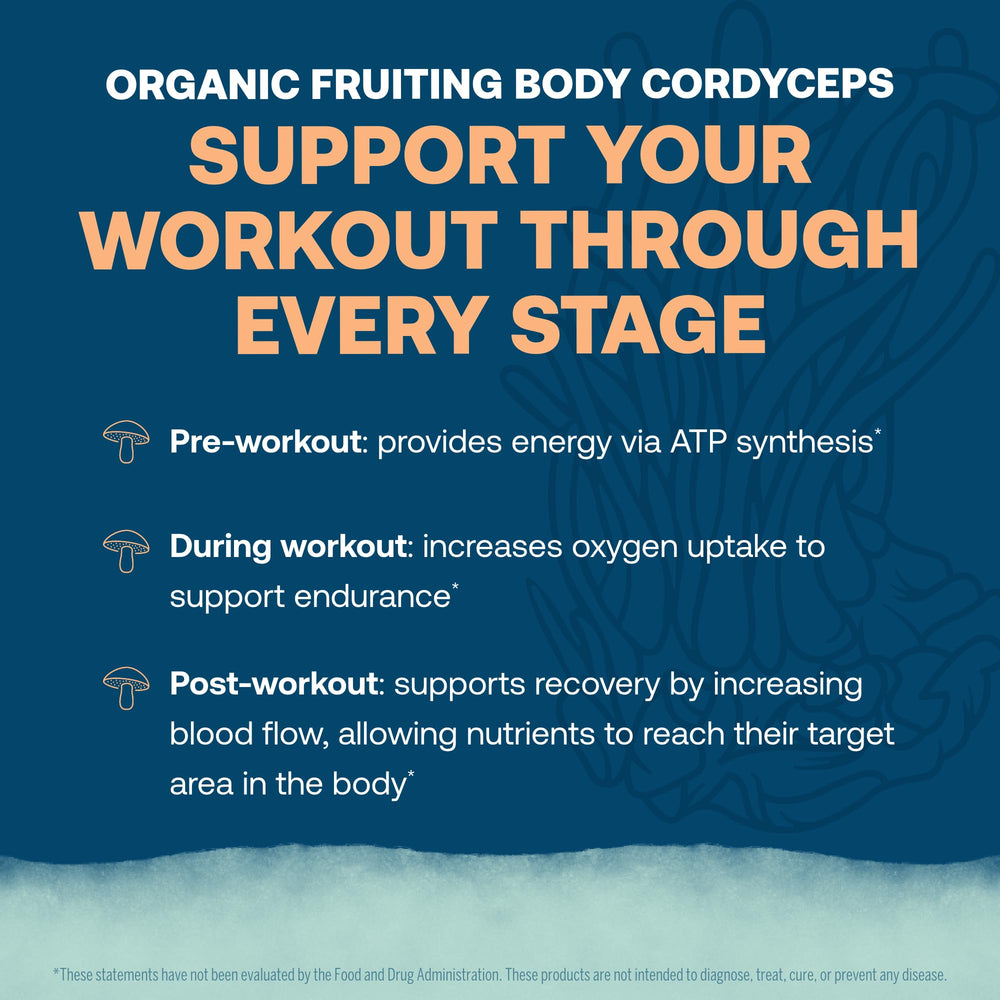 ORGANIC FRUITING BODY CORDYCEPS
SUPPORT YOUR WORKOUT THROUGH EVERY STAGE

Pre-workout: provides energy via ATP synthesis*

During workout: increases oxygen uptake to support endurance*

Post-workout: supports recovery by increasing blood flow, allowing nutrients to reach their target area in the body*

*These statements have not been evaluated by the Food and Drug Administration. These products are not intended to diagnose, treat, cure, or prevent any disease.